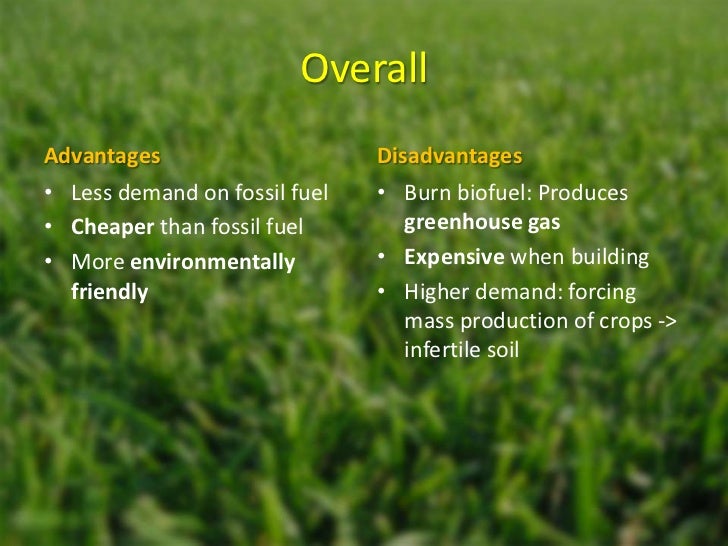 Overall

Advantages
• Less demand on fossil fuel
• Cheaper than fossil fuel
• More environmentally friendly

Disadvantages
• Burn biofuel: Produces greenhouse gas
• Expensive when building
• Higher demand: forcing mass production of crops -> infertile soil